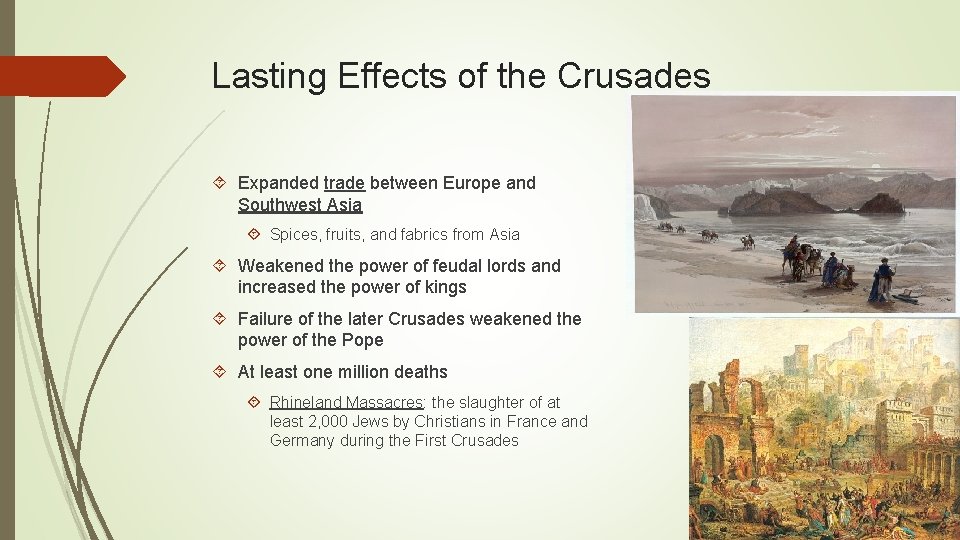 Lasting Effects of the Crusades

Expanded trade between Europe and Southwest Asia

Spices, fruits, and fabrics from Asia

Weakened the power of feudal lords and increased the power of kings

Failure of the later Crusades weakened the power of the Pope

At least one million deaths

Rhineland Massacres: the slaughter of at least 2,000 Jews by Christians in France and Germany during the First Crusades